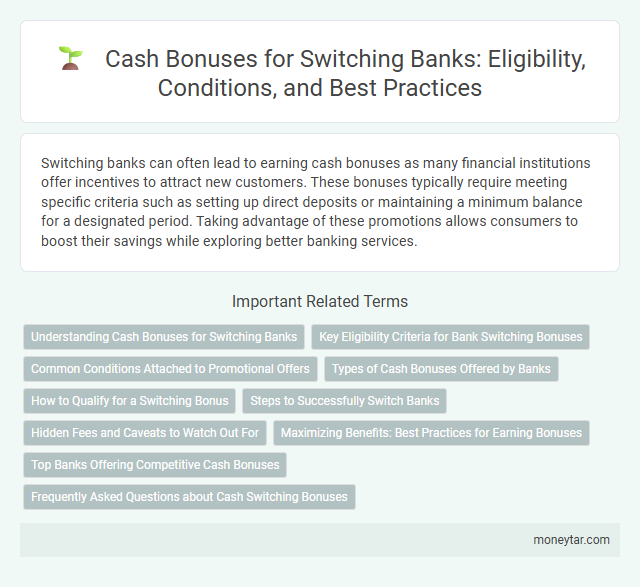 Cash Bonuses for Switching Banks: Eligibility, Conditions, and Best Practices

Switching banks can often lead to earning cash bonuses as many financial institutions offer incentives to attract new customers. These bonuses typically require meeting specific criteria such as setting up direct deposits or maintaining a minimum balance for a designated period. Taking advantage of these promotions allows consumers to boost their savings while exploring better banking services.

Important Related Terms

Understanding Cash Bonuses for Switching Banks
Key Eligibility Criteria for Bank Switching Bonuses
Common Conditions Attached to Promotional Offers
Types of Cash Bonuses Offered by Banks
How to Qualify for a Switching Bonus
Steps to Successfully Switch Banks
Hidden Fees and Caveats to Watch Out For
Maximizing Benefits: Best Practices for Earning Bonuses
Top Banks Offering Competitive Cash Bonuses
Frequently Asked Questions about Cash Switching Bonuses

moneytar.com